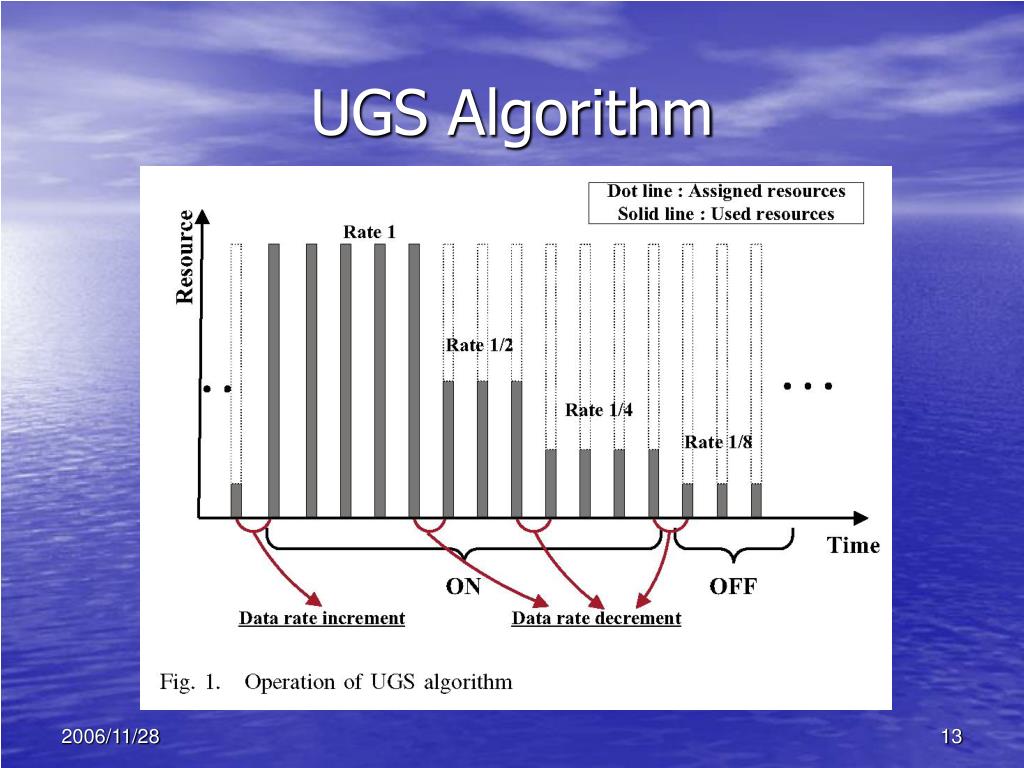 UGS Algorithm

Dot line : Assigned resources
Solid line : Used resources

Resource

Rate 1

Rate 1/2

Rate 1/4

Rate 1/8

Time

ON

OFF

Data rate increment

Data rate decrement

Fig. 1. Operation of UGS algorithm

2006/11/28

13